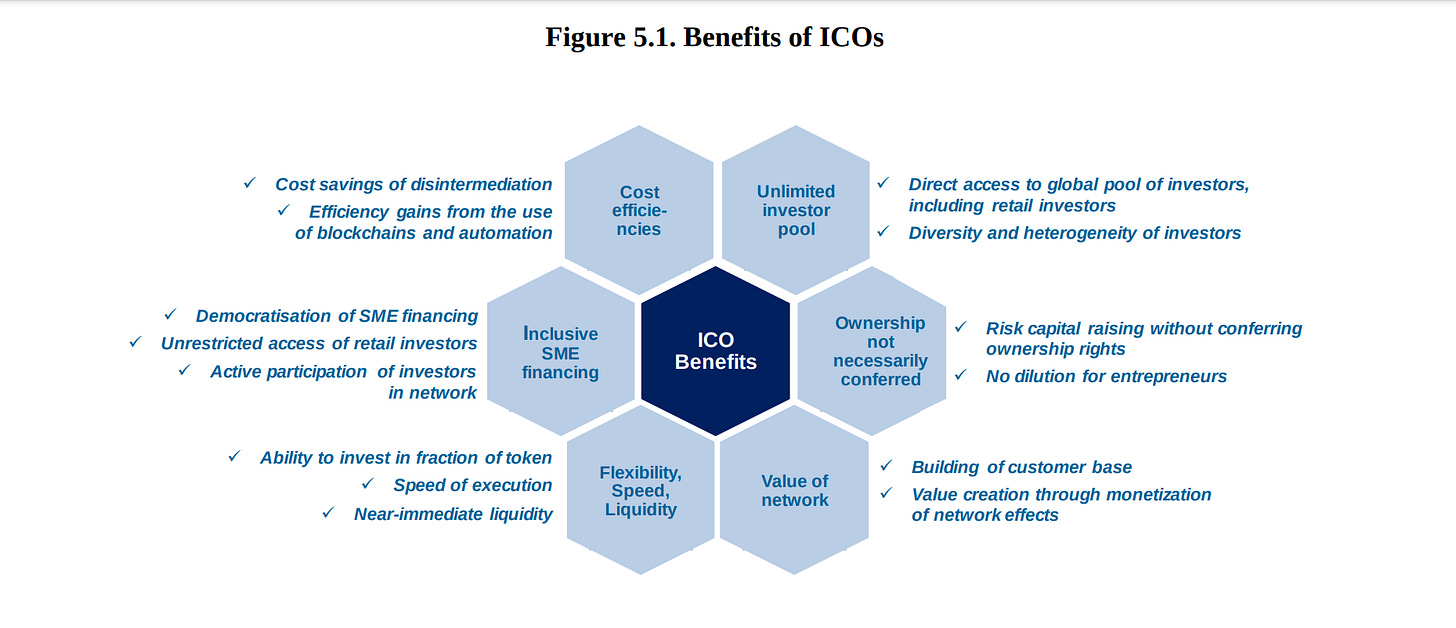 Figure 5.1. Benefits of ICOs

✓ Cost savings of disintermediation
✓ Efficiency gains from the use of blockchains and automation

Cost efficiencies

Unlimited investor pool

✓ Direct access to global pool of investors, including retail investors
✓ Diversity and heterogeneity of investors

✓ Democratisation of SME financing
✓ Unrestricted access of retail investors
✓ Active participation of investors in network

Inclusive SME financing

ICO Benefits

Ownership not necessarily conferred

✓ Risk capital raising without conferring ownership rights
✓ No dilution for entrepreneurs

✓ Ability to invest in fraction of token
✓ Speed of execution
✓ Near-immediate liquidity

Flexibility, Speed, Liquidity

Value of network

✓ Building of customer base
✓ Value creation through monetization of network effects